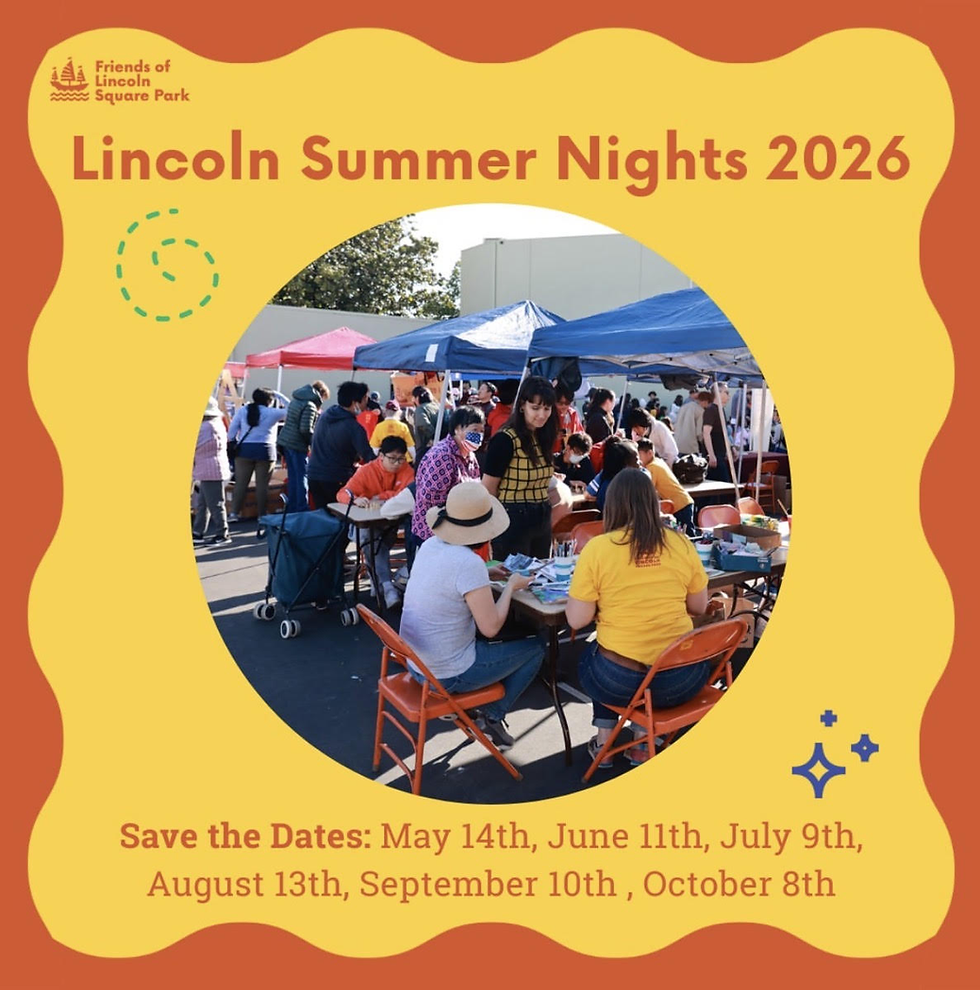 Friends of Lincoln Square Park

Lincoln Summer Nights 2026

Save the Dates: May 14th, June 11th, July 9th, August 13th, September 10th , October 8th